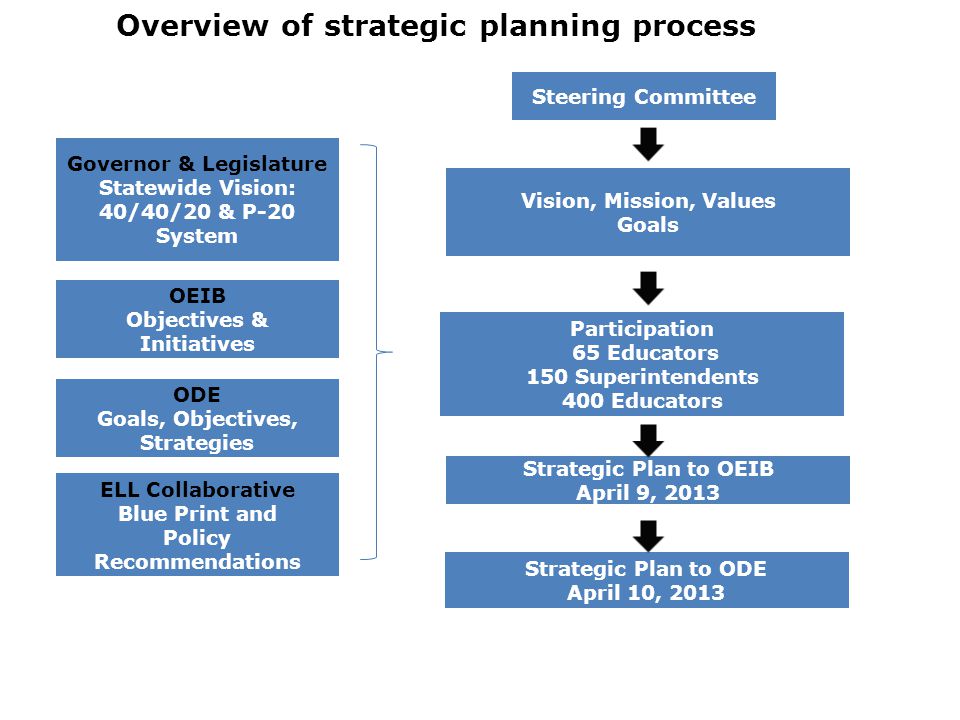 Overview of strategic planning process

Governor & Legislature
Statewide Vision:
40/40/20 & P-20
System

OEIB
Objectives &
Initiatives

ODE
Goals, Objectives,
Strategies

ELL Collaborative
Blue Print and
Policy
Recommendations

Steering Committee

Vision, Mission, Values
Goals

Participation
65 Educators
150 Superintendents
400 Educators

Strategic Plan to OEIB
April 9, 2013

Strategic Plan to ODE
April 10, 2013